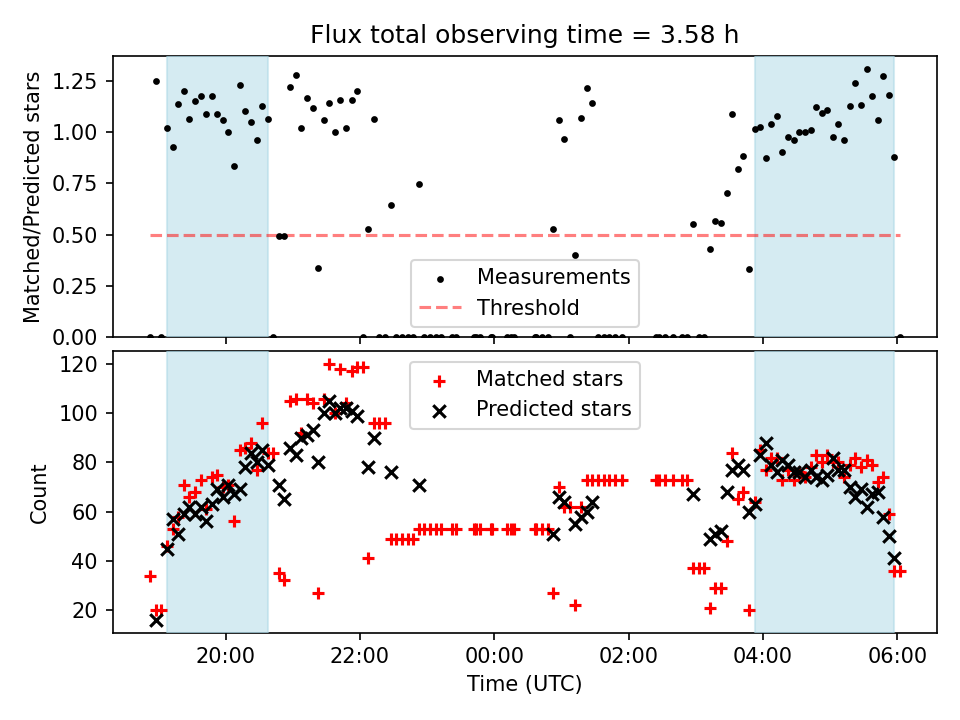 Flux total observing time = 3.58 h

Matched/Predicted stars

1.25
1.00
0.75
0.50
0.25
0.00

Measurements
Threshold

Count

120
100
80
60
40
20

Matched stars
Predicted stars

20:00
22:00
00:00
02:00
04:00
06:00

Time (UTC)